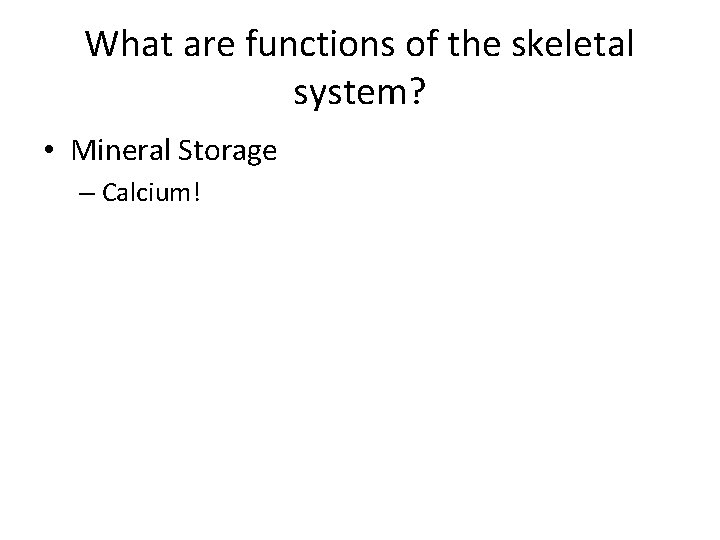 What are functions of the skeletal system?

• Mineral Storage
– Calcium!